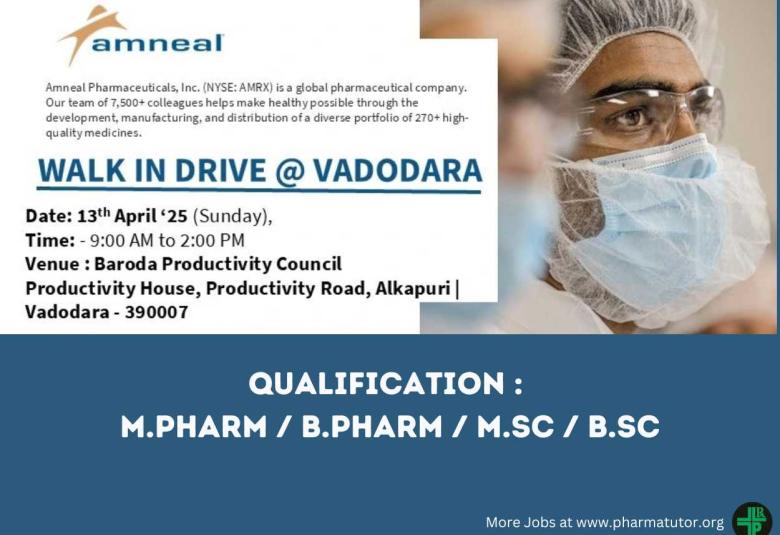 amneal

Amneal Pharmaceuticals, Inc. (NYSE: AMRX) is a global pharmaceutical company. Our team of 7,500+ colleagues helps make healthy possible through the development, manufacturing, and distribution of a diverse portfolio of 270+ high-quality medicines.

WALK IN DRIVE @ VADODARA

Date: 13$^{th}$ April '25 (Sunday),
Time: - 9:00 AM to 2:00 PM
Venue : Baroda Productivity Council Productivity House, Productivity Road, Alkapuri | Vadodara - 390007

QUALIFICATION :
M.PHARM / B.PHARM / M.SC / B.SC

More Jobs at www.pharmatutor.org